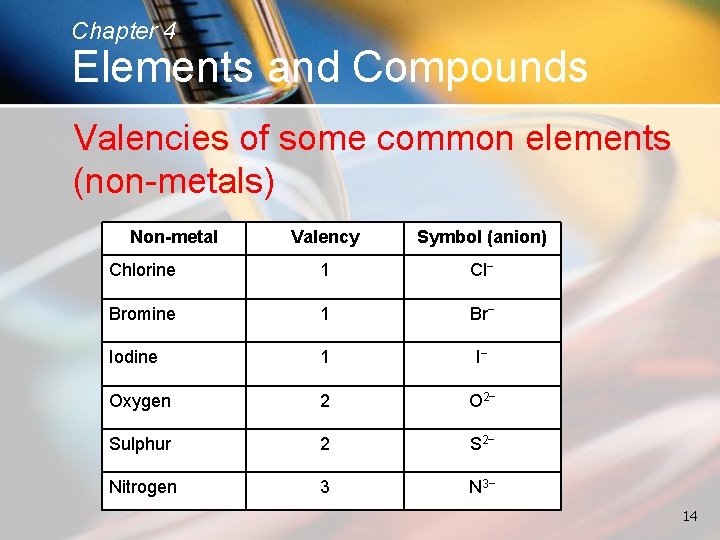 Chapter 4
Elements and Compounds

Valencies of some common elements (non-metals)

| Non-metal | Valency | Symbol (anion) |
|---|---|---|
| Chlorine | 1 | $Cl^-$ |
| Bromine | 1 | $Br^-$ |
| Iodine | 1 | $I^-$ |
| Oxygen | 2 | $O^{2-}$ |
| Sulphur | 2 | $S^{2-}$ |
| Nitrogen | 3 | $N^{3-}$ |

14